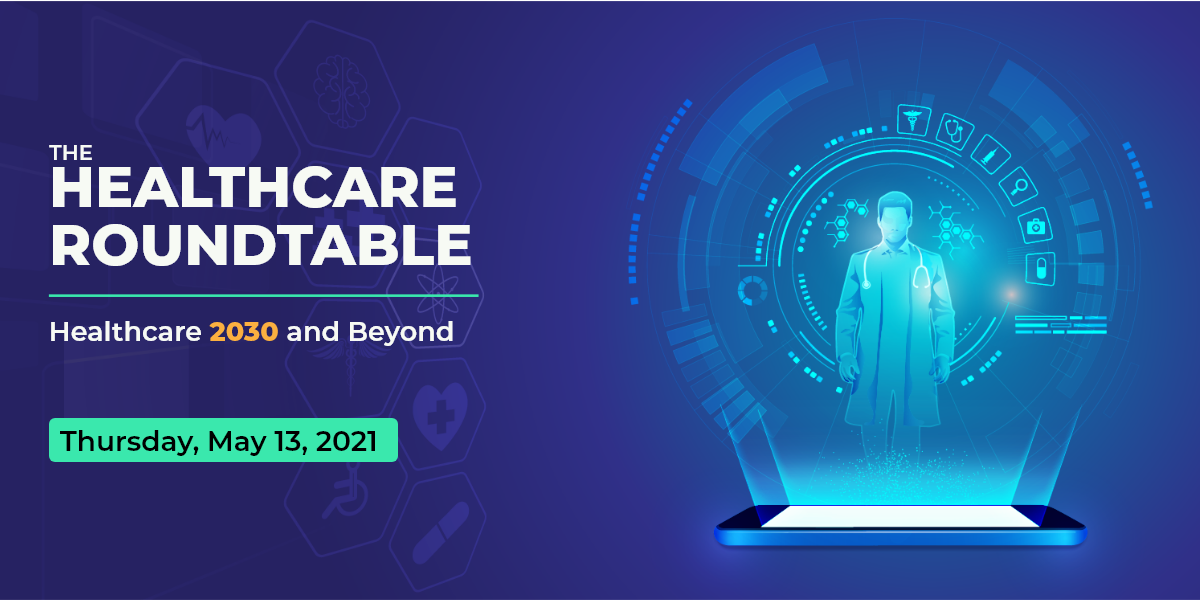 THE
HEALTHCARE
ROUNDTABLE

Healthcare 2030 and Beyond

Thursday, May 13, 2021